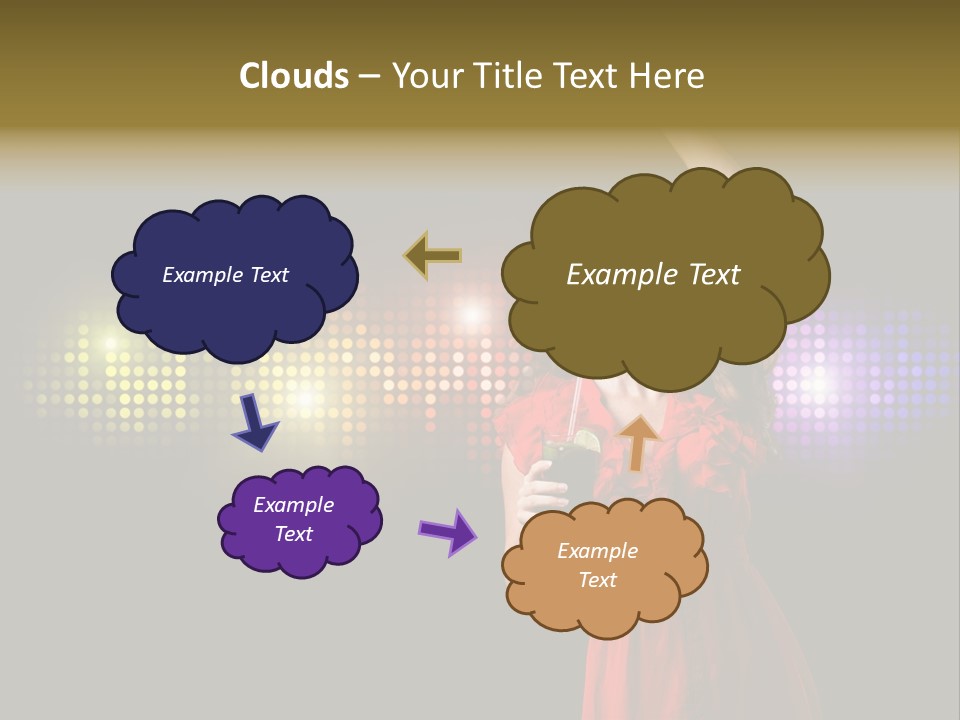 Clouds – Your Title Text Here

Example Text

Example Text

Example Text

Example Text